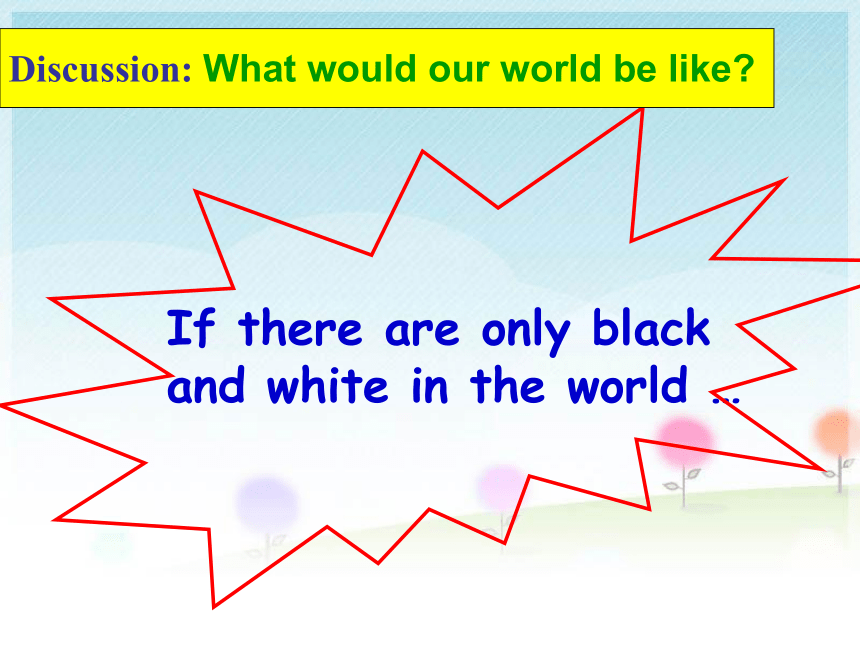 Discussion: What would our world be like?

If there are only black and white in the world …